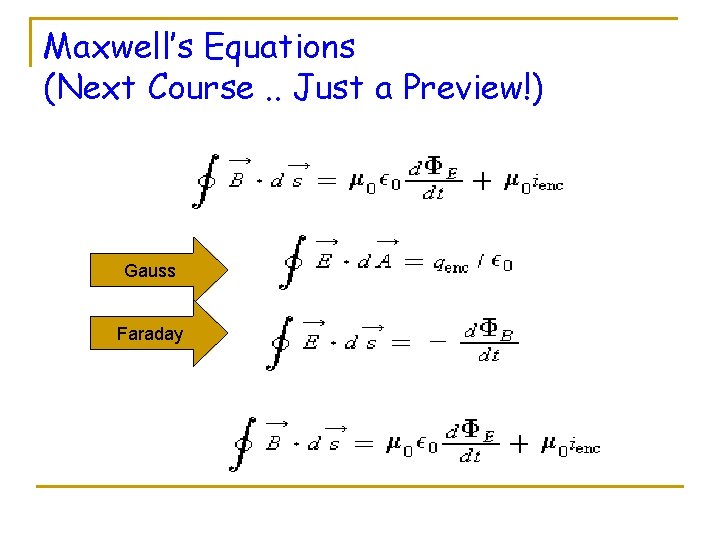 Maxwell's Equations
(Next Course .. Just a Preview!)

$\oint \vec{B} \cdot d\vec{s} = \mu_0 \epsilon_0 \frac{d\Phi_E}{dt} + \mu_0 i_{enc}$

Gauss

$\oint \vec{E} \cdot d\vec{A} = q_{enc} / \epsilon_0$

Faraday

$\oint \vec{E} \cdot d\vec{s} = -\frac{d\Phi_B}{dt}$

$\oint \vec{B} \cdot d\vec{s} = \mu_0 \epsilon_0 \frac{d\Phi_E}{dt} + \mu_0 i_{enc}$